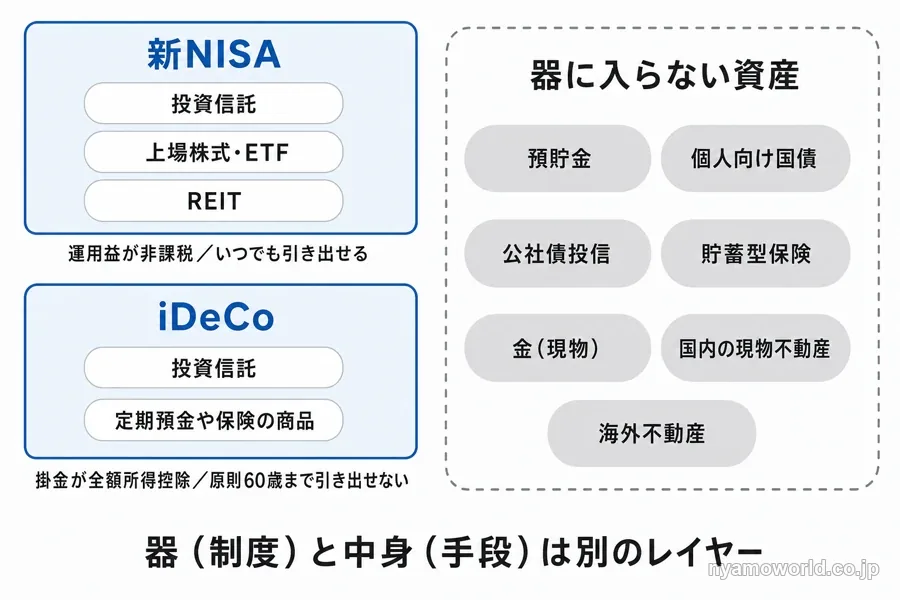 新NISA

投資信託

上場株式・ETF

REIT

運用益が非課税／いつでも引き出せる

iDeCo

投資信託

定期預金や保険の商品

掛金が全額所得控除／原則60歳まで引き出せない

器に入らない資産

預貯金

個人向け国債

公社債投信

貯蓄型保険

金（現物）

国内の現物不動産

海外不動産

器（制度）と中身（手段）は別のレイヤー

nyamoworld.co.jp